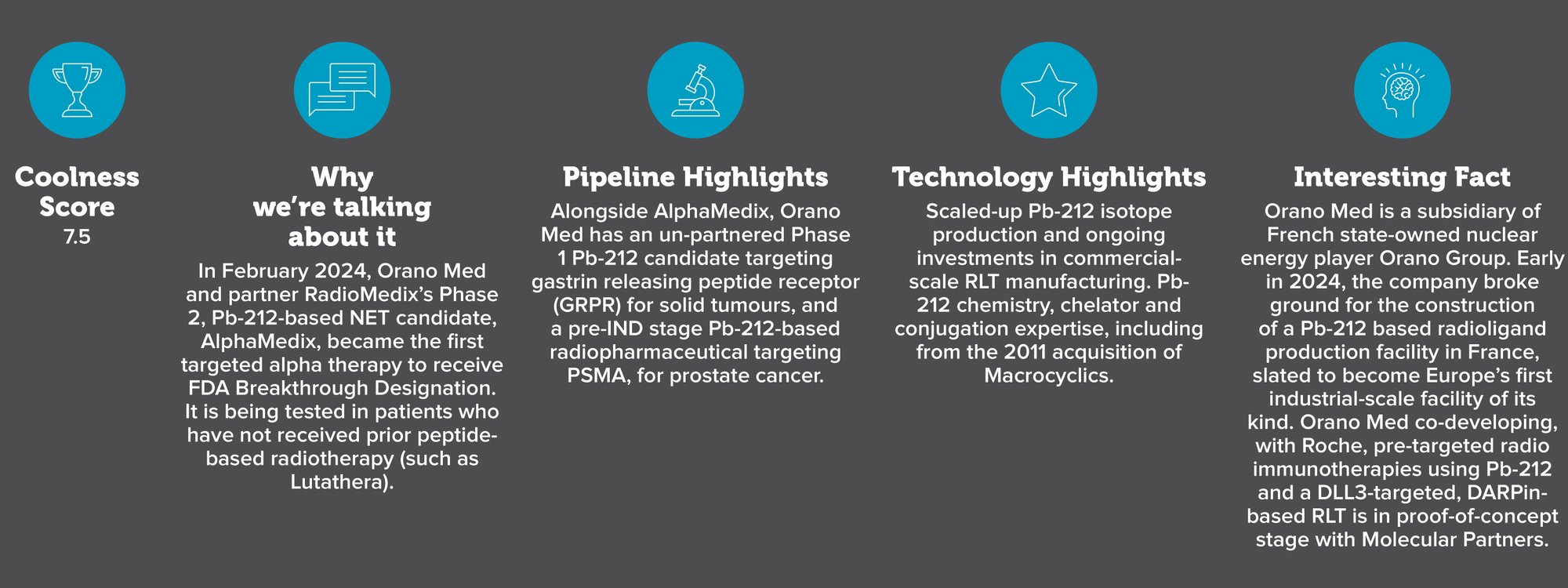 Coolness Score
7.5

Why we're talking about it
In February 2024, Orano Med and partner RadioMedix's Phase 2, Pb-212-based NET candidate, AlphaMedix, became the first targeted alpha therapy to receive FDA Breakthrough Designation. It is being tested in patients who have not received prior peptide-based radiotherapy (such as Lutathera).

Pipeline Highlights
Alongside AlphaMedix, Orano Med has an un-partnered Phase 1 Pb-212 candidate targeting gastrin releasing peptide receptor (GRPR) for solid tumours, and a pre-IND stage Pb-212-based radiopharmaceutical targeting PSMA, for prostate cancer.

Technology Highlights
Scaled-up Pb-212 isotope production and ongoing investments in commercial-scale RLT manufacturing. Pb-212 chemistry, chelator and conjugation expertise, including from the 2011 acquisition of Macrocyclics.

Interesting Fact
Orano Med is a subsidiary of French state-owned nuclear energy player Orano Group. Early in 2024, the company broke ground for the construction of a Pb-212 based radioligand production facility in France, slated to become Europe's first industrial-scale facility of its kind. Orano Med co-developing, with Roche, pre-targeted radio immunotherapies using Pb-212 and a DLL3-targeted, DARPin-based RLT is in proof-of-concept stage with Molecular Partners.